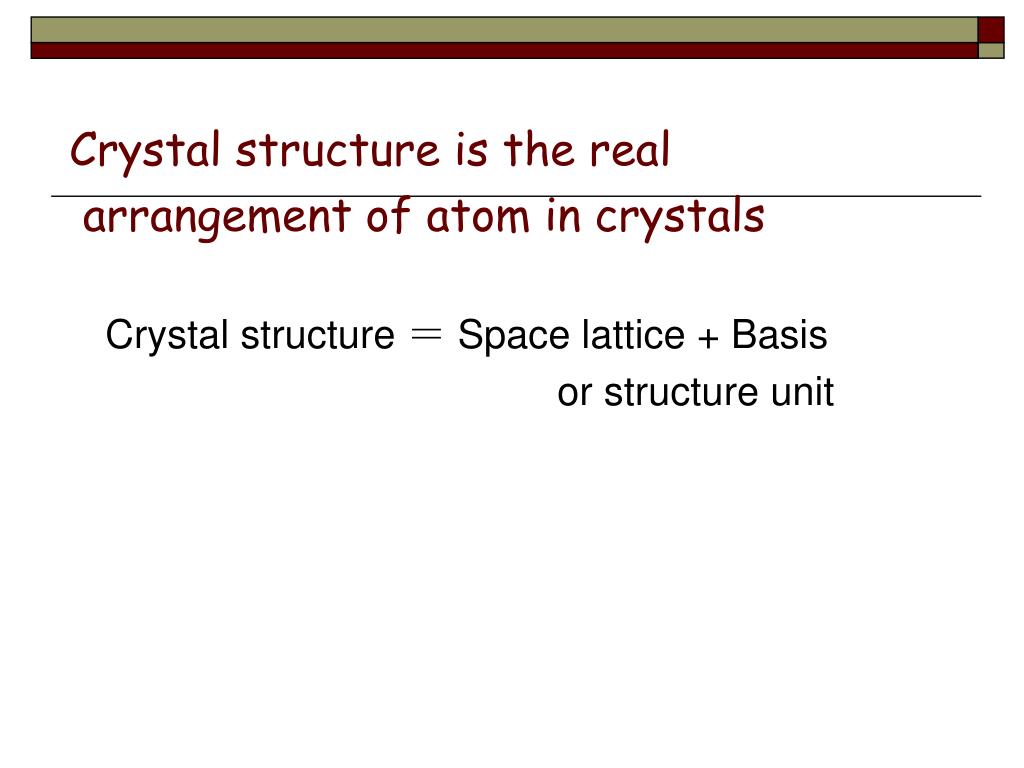 Crystal structure is the real arrangement of atom in crystals

Crystal structure ＝ Space lattice + Basis
or structure unit